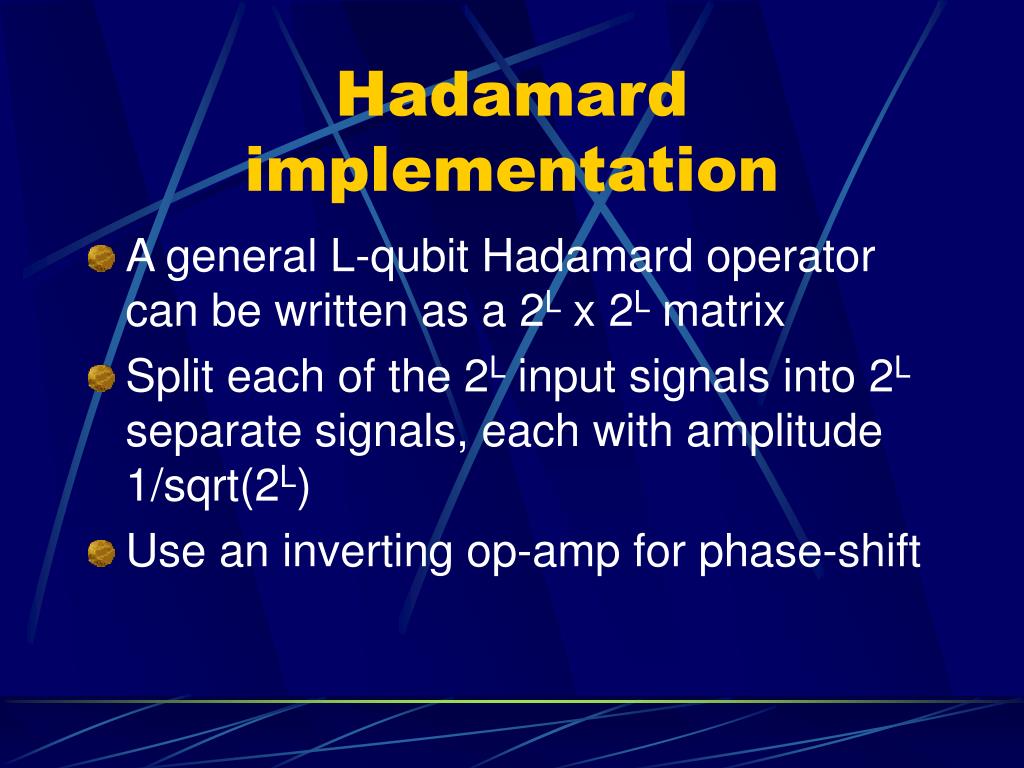 Hadamard implementation

A general L-qubit Hadamard operator can be written as a $2^L$ x $2^L$ matrix

Split each of the $2^L$ input signals into $2^L$ separate signals, each with amplitude 1/sqrt($2^L$)

Use an inverting op-amp for phase-shift